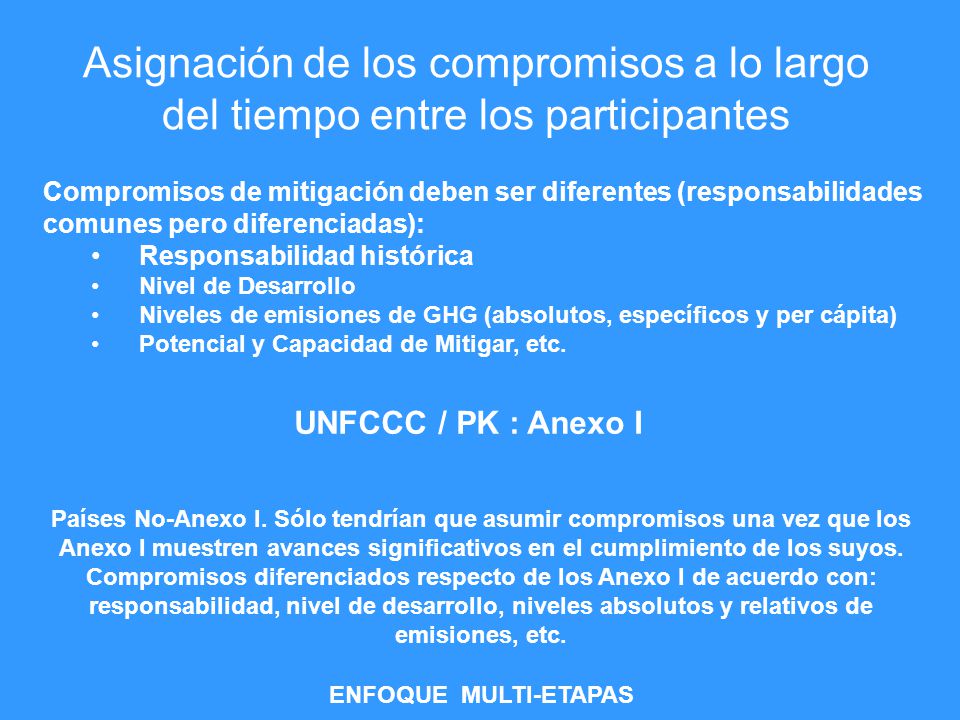 Asignación de los compromisos a lo largo del tiempo entre los participantes

Compromisos de mitigación deben ser diferentes (responsabilidades comunes pero diferenciadas):
• Responsabilidad histórica
• Nivel de Desarrollo
• Niveles de emisiones de GHG (absolutos, específicos y per cápita)
• Potencial y Capacidad de Mitigar, etc.

UNFCCC / PK : Anexo I

Países No-Anexo I. Sólo tendrían que asumir compromisos una vez que los Anexo I muestren avances significativos en el cumplimiento de los suyos. Compromisos diferenciados respecto de los Anexo I de acuerdo con: responsabilidad, nivel de desarrollo, niveles absolutos y relativos de emisiones, etc.

ENFOQUE MULTI-ETAPAS